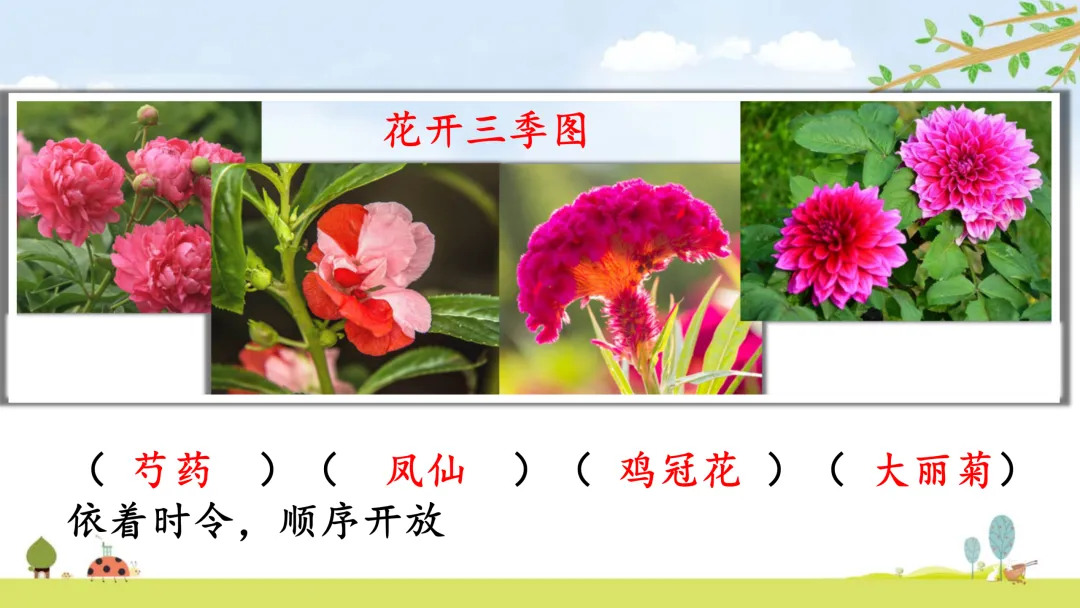 花开三季图

（ 芍药 ）（ 凤仙 ）（ 鸡冠花 ）（ 大丽菊）

依着时令，顺序开放